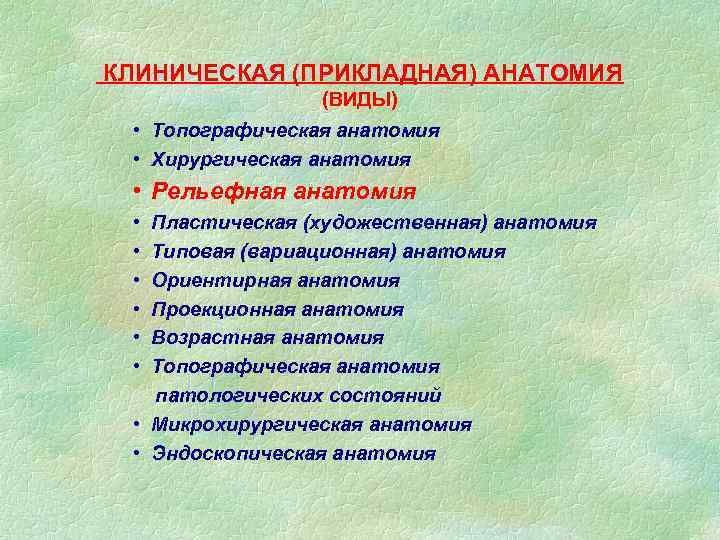 КЛИНИЧЕСКАЯ (ПРИКЛАДНАЯ) АНАТОМИЯ
(ВИДЫ)

• Топографическая анатомия
• Хирургическая анатомия
• Рельефная анатомия
• Пластическая (художественная) анатомия
• Типовая (вариационная) анатомия
• Ориентирная анатомия
• Проекционная анатомия
• Возрастная анатомия
• Топографическая анатомия патологических состояний
• Микрохирургическая анатомия
• Эндоскопическая анатомия